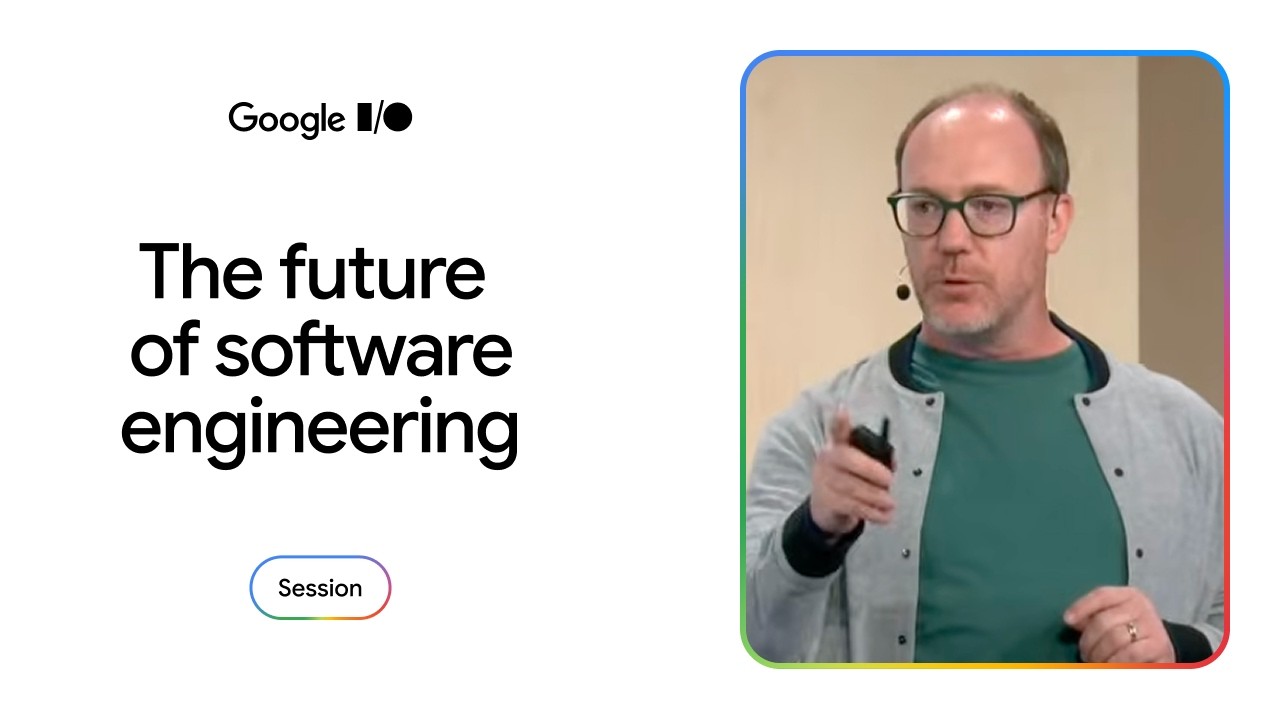 Google I/O

The future of software engineering

Session